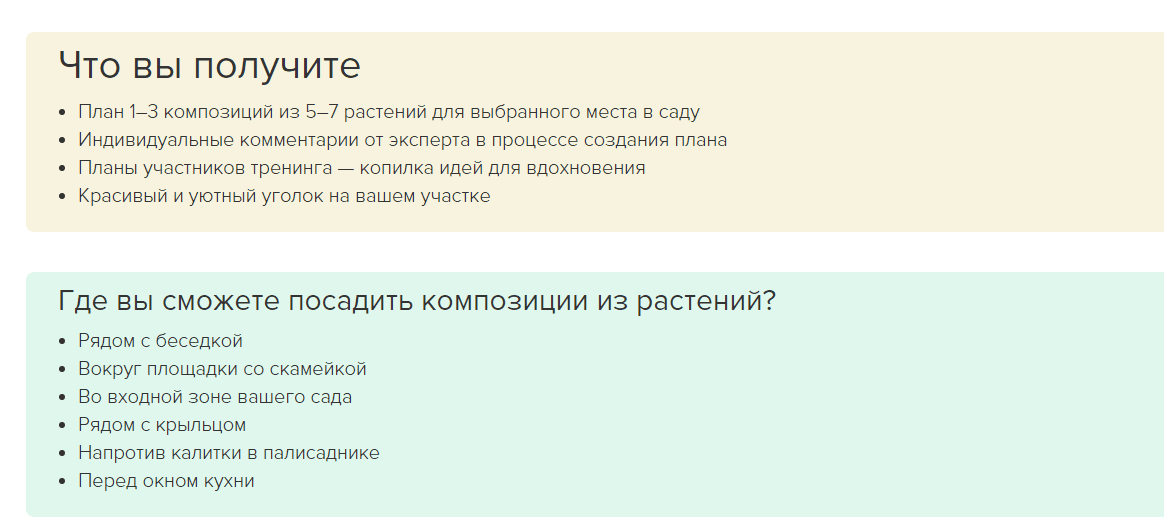 Что вы получите

- План 1–3 композиций из 5–7 растений для выбранного места в саду
- Индивидуальные комментарии от эксперта в процессе создания плана
- Планы участников тренинга — копилка идей для вдохновения
- Красивый и уютный уголок на вашем участке

Где вы сможете посадить композиции из растений?

- Рядом с беседкой
- Вокруг площадки со скамейкой
- Во входной зоне вашего сада
- Рядом с крыльцом
- Напротив калитки в палисаднике
- Перед окном кухни